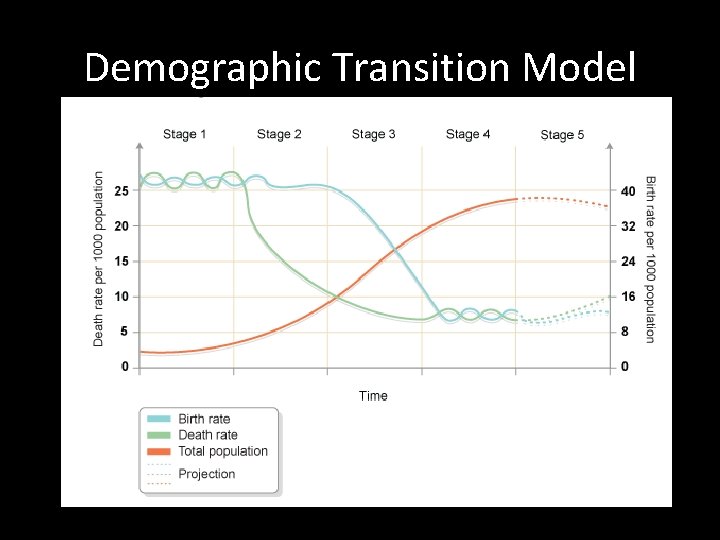 Demographic Transition Model

Stage 1
Stage 2
Stage 3
Stage 4
Stage 5

Death rate per 1000 population
25
20
15
10
5
0

Birth rate per 1000 population
40
32
24
16
8
0

Time

Birth rate
Death rate
Total population
Projection